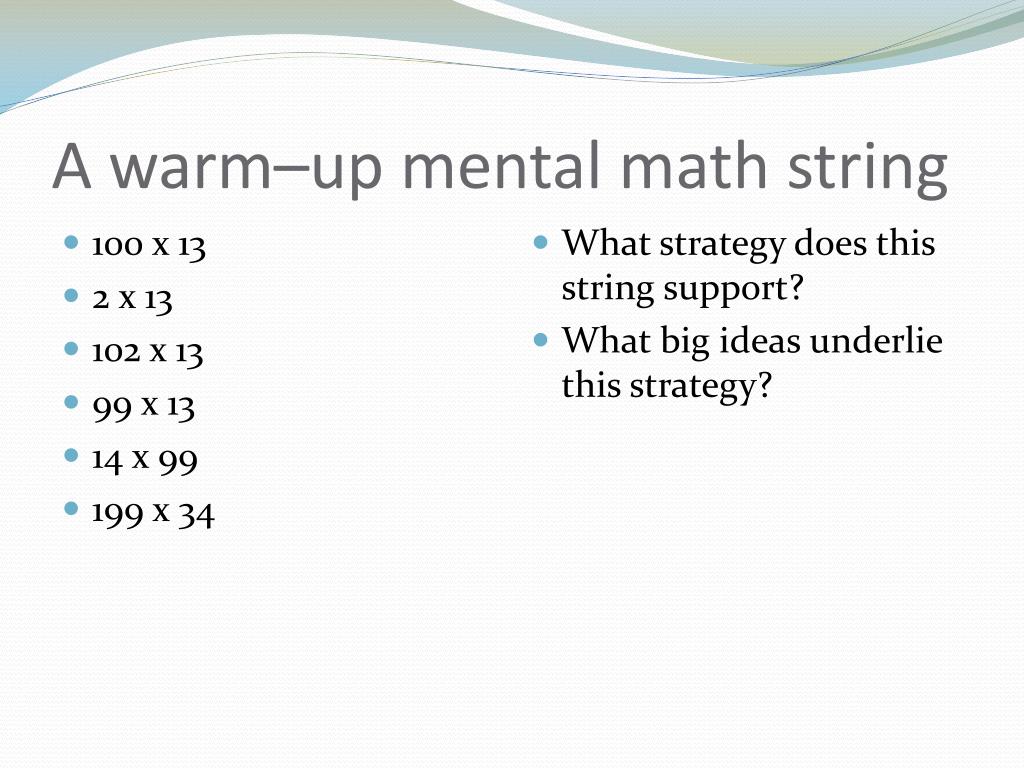 A warm–up mental math string

- 100 x 13
- 2 x 13
- 102 x 13
- 99 x 13
- 14 x 99
- 199 x 34

- What strategy does this string support?
- What big ideas underlie this strategy?